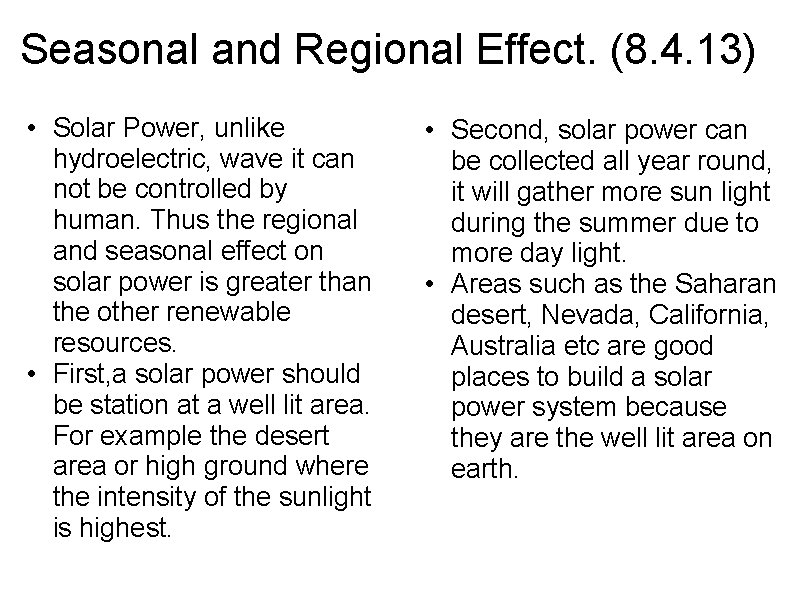 Seasonal and Regional Effect. (8.4.13)

• Solar Power, unlike hydroelectric, wave it can not be controlled by human. Thus the regional and seasonal effect on solar power is greater than the other renewable resources.
• First,a solar power should be station at a well lit area. For example the desert area or high ground where the intensity of the sunlight is highest.

• Second, solar power can be collected all year round, it will gather more sun light during the summer due to more day light.
• Areas such as the Saharan desert, Nevada, California, Australia etc are good places to build a solar power system because they are the well lit area on earth.